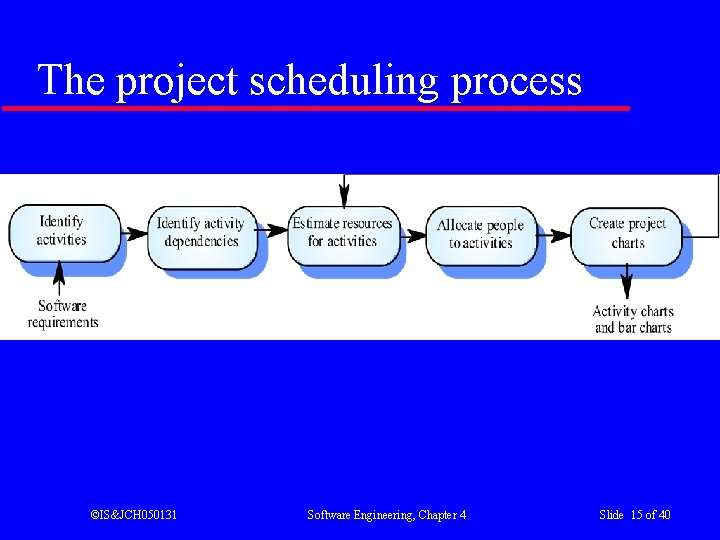 The project scheduling process

Identify activities

Identify activity dependencies

Estimate resources for activities

Allocate people to activities

Create project charts

Software requirements

Activity charts and bar charts

©IS&JCH050131

Software Engineering, Chapter 4

Slide 15 of 40